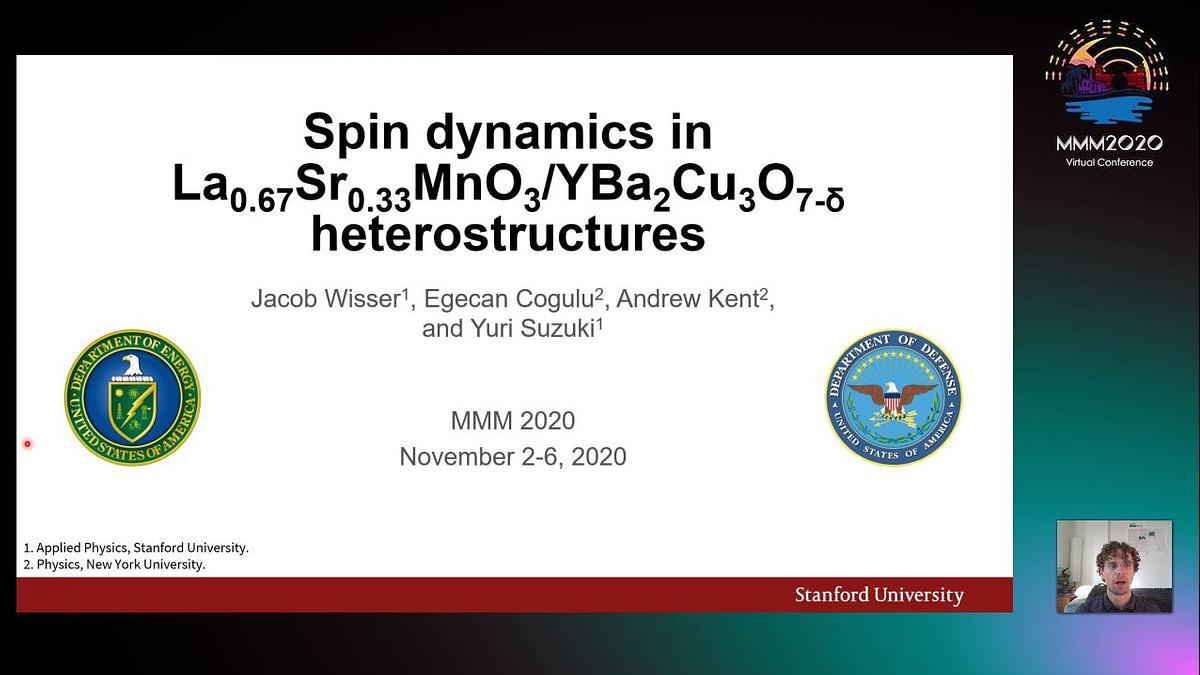 MMM2020
Virtual Conference

Spin dynamics in $La_{0.67}Sr_{0.33}MnO_3/YBa_2Cu_3O_{7-\delta}$ heterostructures

Jacob Wisser$^1$, Egecan Cogulu$^2$, Andrew Kent$^2$, and Yuri Suzuki$^1$

DEPARTMENT OF ENERGY
UNITED STATES OF AMERICA

DEPARTMENT OF DEFENSE
UNITED STATES OF AMERICA

MMM 2020
November 2-6, 2020

1. Applied Physics, Stanford University.
2. Physics, New York University.

Stanford University